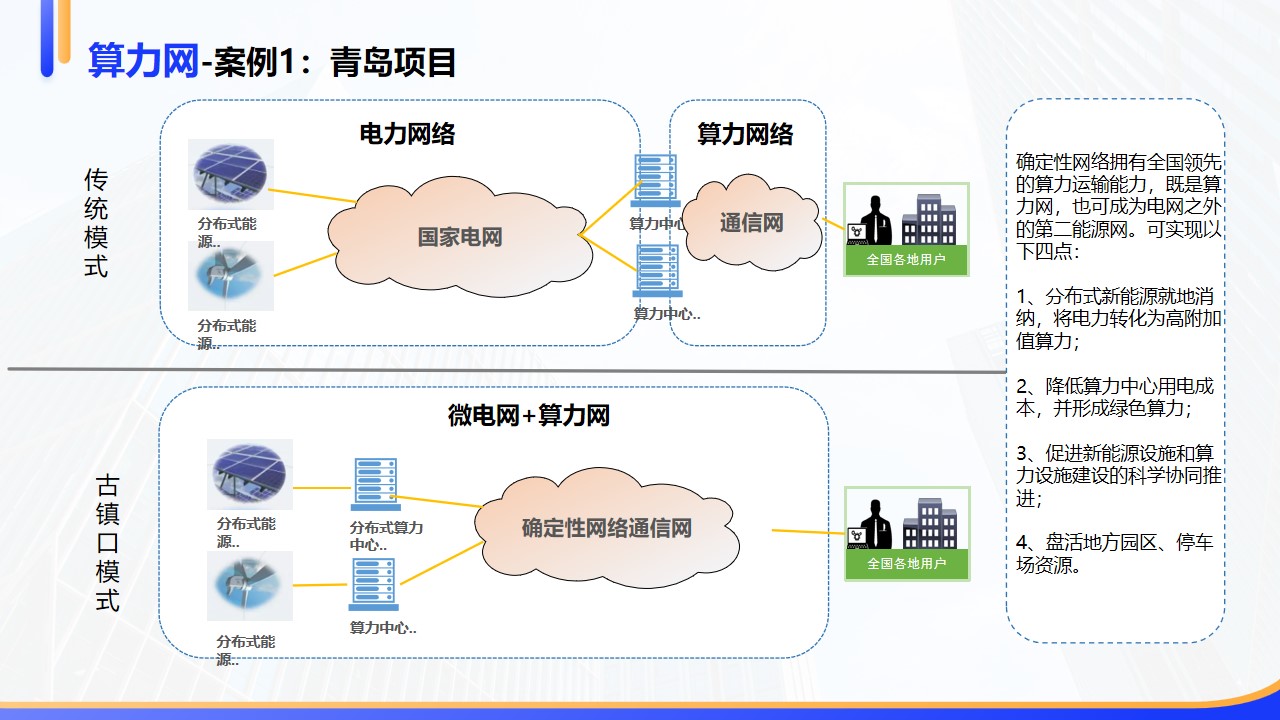 算力网-案例1：青岛项目

传统模式

电力网络

分布式能源..

分布式能源..

国家电网

算力中心

算力中心..

算力网络

通信网

全国各地用户

古镇口模式

微电网+算力网

分布式能源..

分布式能源..

分布式算力中心..

算力中心..

确定性网络通信网

全国各地用户

确定性网络拥有全国领先的算力运输能力，既是算力网，也可成为电网之外的第二能源网。可实现以下四点：

1、分布式新能源就地消纳，将电力转化为高附加值算力；

2、降低算力中心用电成本，并形成绿色算力；

3、促进新能源设施和算力设施建设的科学协同推进；

4、盘活地方园区、停车场资源。